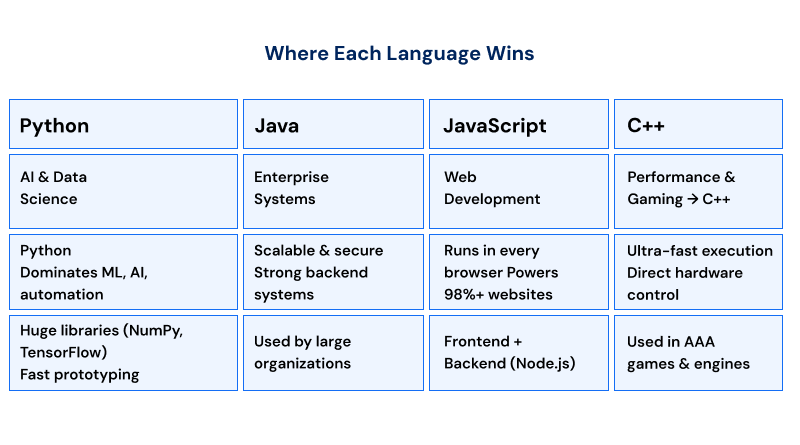 Where Each Language Wins

| Python | Java | JavaScript | C++ |
|---|---|---|---|
| AI & Data Science | Enterprise Systems | Web Development | Performance & Gaming → C++ |
| Python Dominates ML, AI, automation | Scalable & secure Strong backend systems | Runs in every browser Powers 98%+ websites | Ultra-fast execution Direct hardware control |
| Huge libraries (NumPy, TensorFlow) Fast prototyping | Used by large organizations | Frontend + Backend (Node.js) | Used in AAA games & engines |